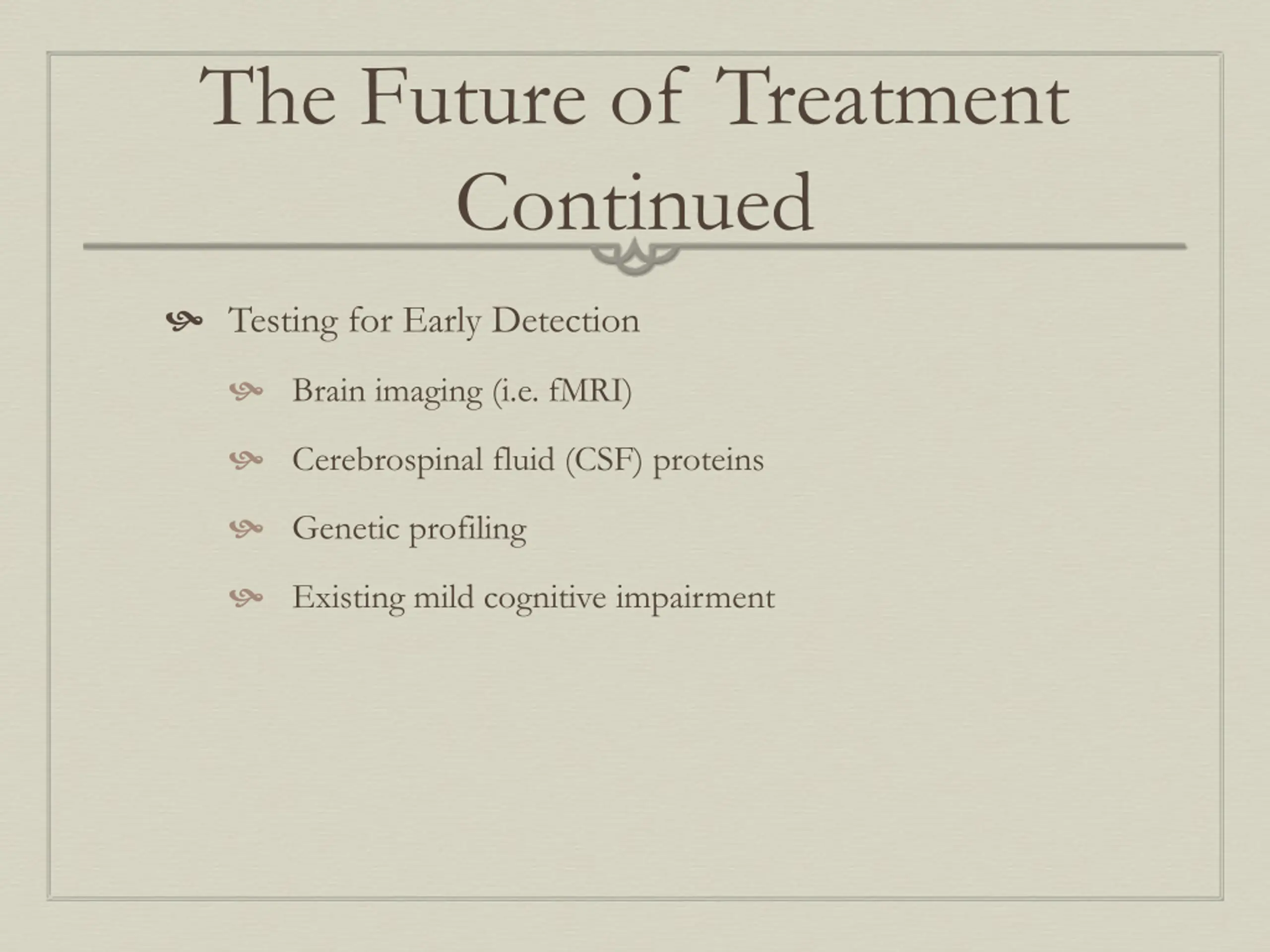 The Future of Treatment Continued

Testing for Early Detection

Brain imaging (i.e. fMRI)

Cerebrospinal fluid (CSF) proteins

Genetic profiling

Existing mild cognitive impairment